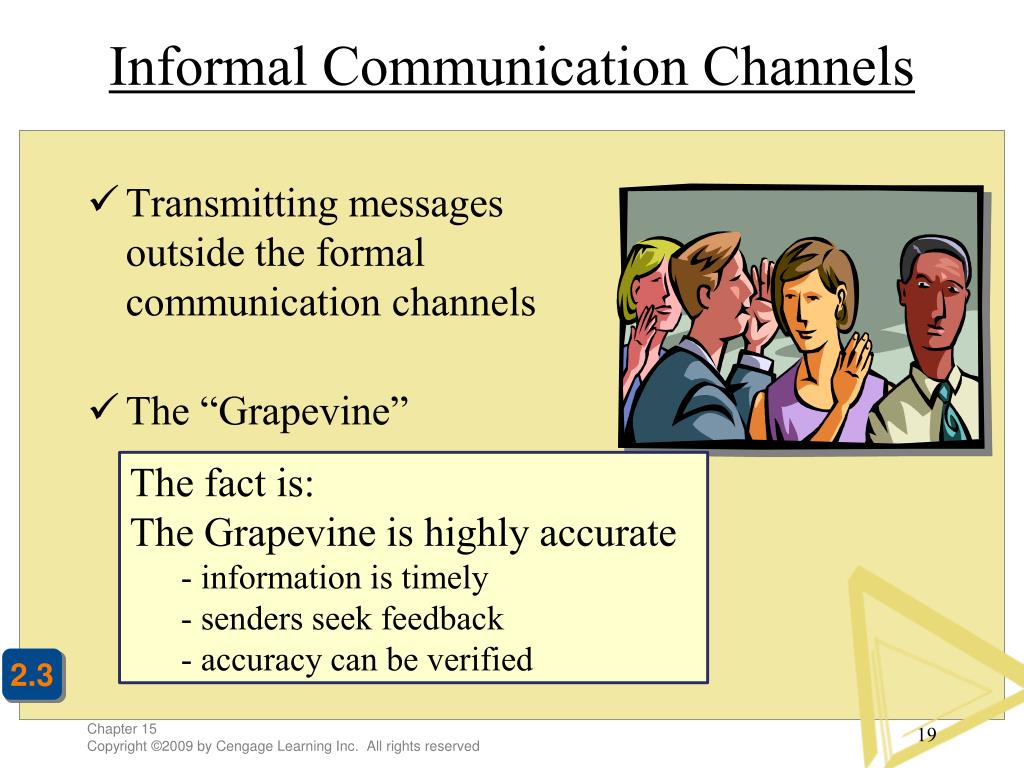 Informal Communication Channels

✓ Transmitting messages outside the formal communication channels

✓ The “Grapevine”

The fact is:
The Grapevine is highly accurate
- information is timely
- senders seek feedback
- accuracy can be verified

2.3

Chapter 15
Copyright ©2009 by Cengage Learning Inc. All rights reserved

19